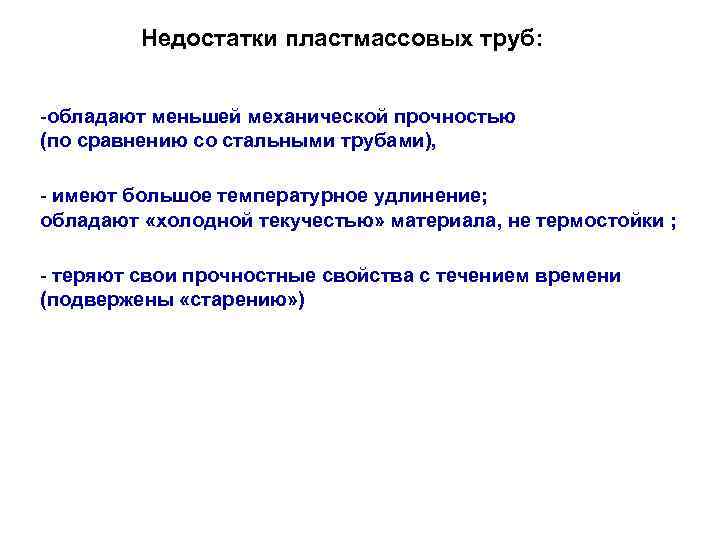 Недостатки пластмассовых труб:

-обладают меньшей механической прочностью (по сравнению со стальными трубами),

- имеют большое температурное удлинение; обладают «холодной текучестью» материала, не термостойки ;

- теряют свои прочностные свойства с течением времени (подвержены «старению»)